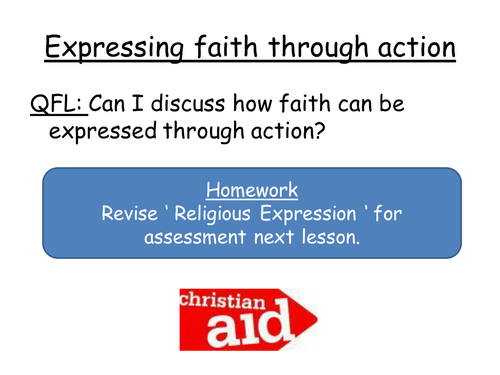 Expressing faith through action

QFL: Can I discuss how faith can be expressed through action?

Homework
Revise ' Religious Expression ' for assessment next lesson.

christian aid